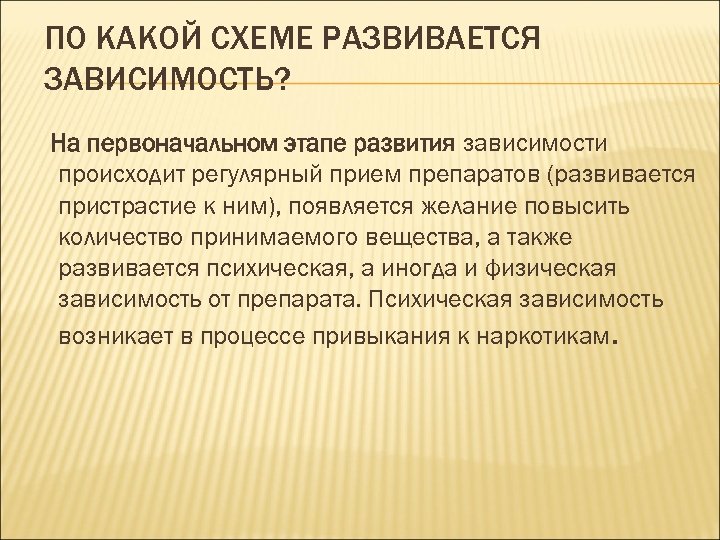 ПО КАКОЙ СХЕМЕ РАЗВИВАЕТСЯ ЗАВИСИМОСТЬ?

На первоначальном этапе развития зависимости происходит регулярный прием препаратов (развивается пристрастие к ним), появляется желание повысить количество принимаемого вещества, а также развивается психическая, а иногда и физическая зависимость от препарата. Психическая зависимость возникает в процессе привыкания к наркотикам.